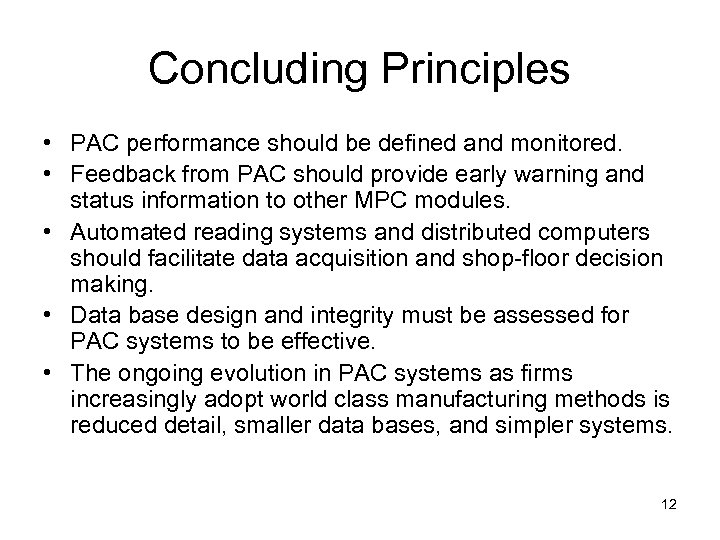 Concluding Principles

• PAC performance should be defined and monitored.
• Feedback from PAC should provide early warning and status information to other MPC modules.
• Automated reading systems and distributed computers should facilitate data acquisition and shop-floor decision making.
• Data base design and integrity must be assessed for PAC systems to be effective.
• The ongoing evolution in PAC systems as firms increasingly adopt world class manufacturing methods is reduced detail, smaller data bases, and simpler systems.

12